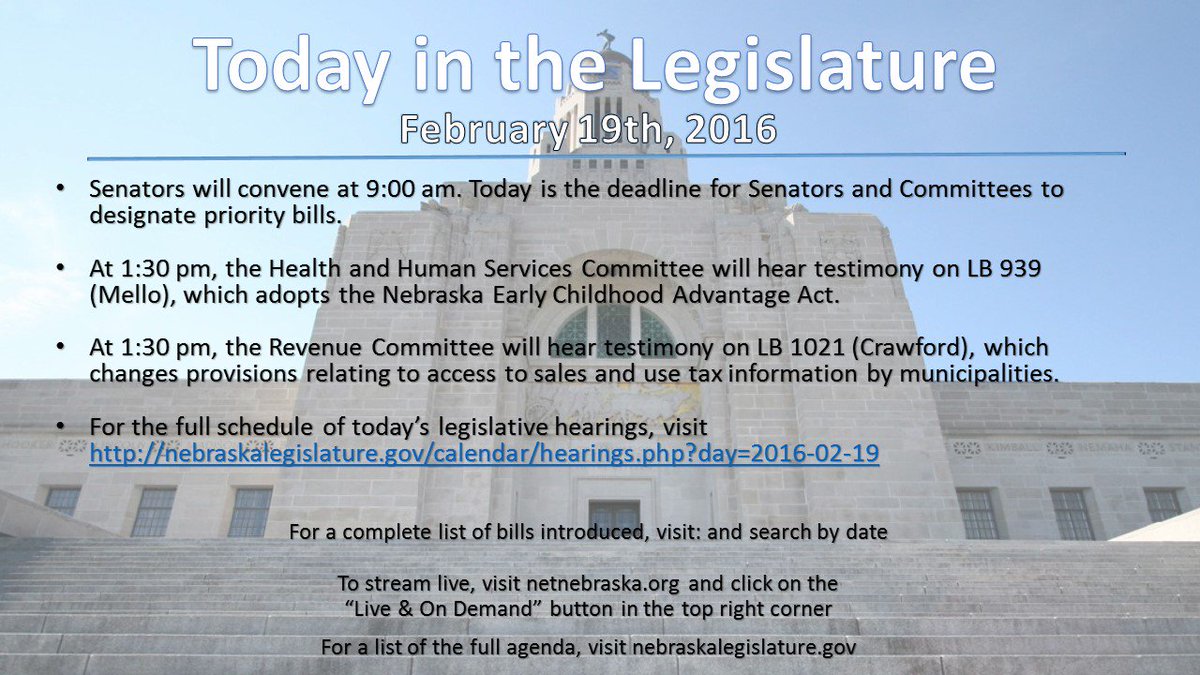 Today in the Legislature
February 19th, 2016

• Senators will convene at 9:00 am. Today is the deadline for Senators and Committees to designate priority bills.

• At 1:30 pm, the Health and Human Services Committee will hear testimony on LB 939 (Mello), which adopts the Nebraska Early Childhood Advantage Act.

• At 1:30 pm, the Revenue Committee will hear testimony on LB 1021 (Crawford), which changes provisions relating to access to sales and use tax information by municipalities.

• For the full schedule of today's legislative hearings, visit http://nebraskalegislature.gov/calendar/hearings.php?day=2016-02-19

For a complete list of bills introduced, visit: and search by date

To stream live, visit netnebraska.org and click on the "Live & On Demand" button in the top right corner

For a list of the full agenda, visit nebraskalegislature.gov